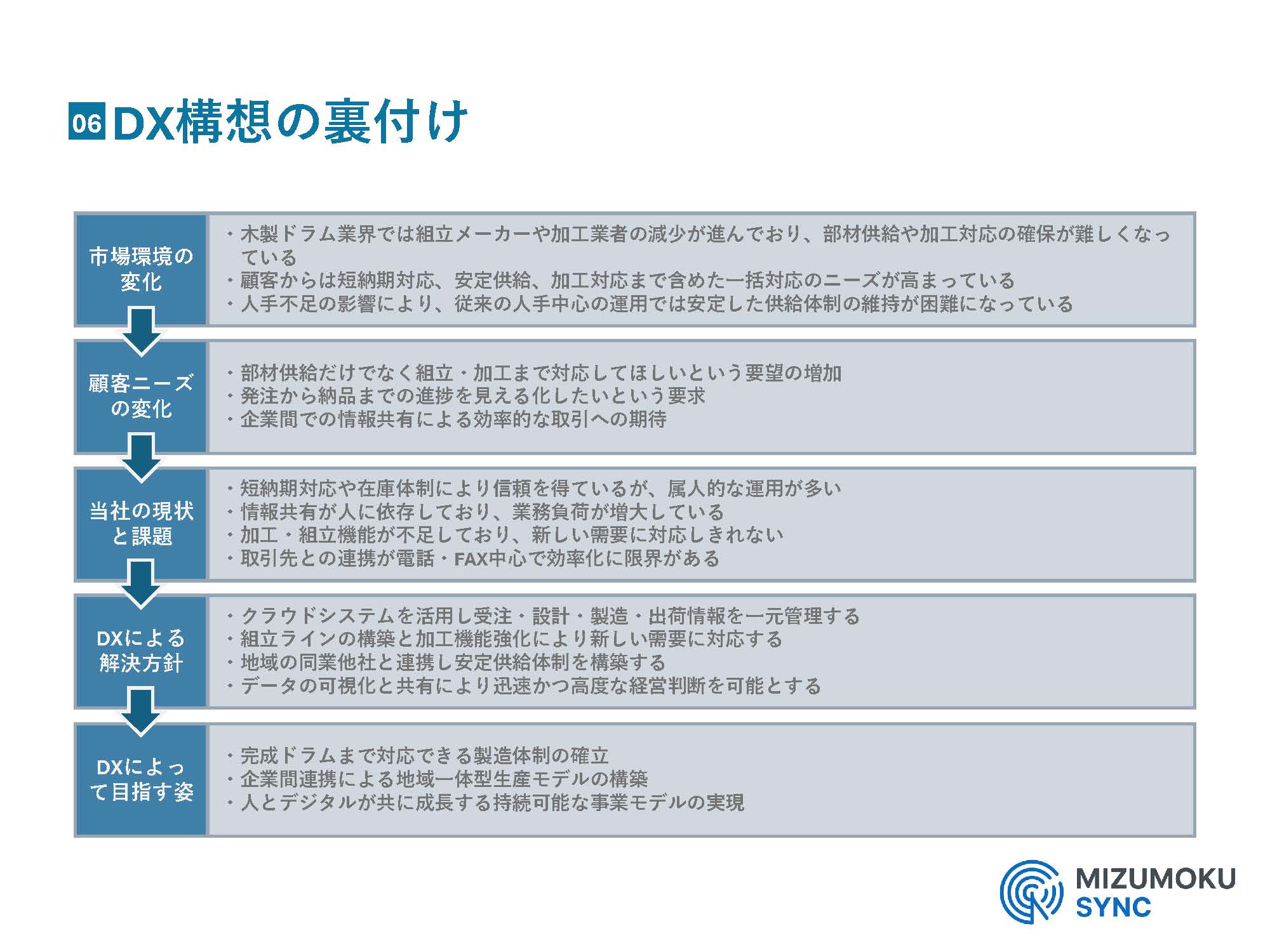 06 DX構想の裏付け

市場環境の変化

・木製ドラム業界では組立メーカーや加工業者の減少が進んでおり、部材供給や加工対応の確保が難しくなっている
・顧客からは短納期対応、安定供給、加工対応まで含めた一括対応のニーズが高まっている
・人手不足の影響により、従来の人手中心の運用では安定した供給体制の維持が困難になっている

顧客ニーズの変化

・部材供給だけでなく組立・加工まで対応してほしいという要望の増加
・発注から納品までの進捗を見える化したいという要求
・企業間での情報共有による効率的な取引への期待

当社の現状と課題

・短納期対応や在庫体制により信頼を得ているが、属人的な運用が多い
・情報共有が人に依存しており、業務負荷が増大している
・加工・組立機能が不足しており、新しい需要に対応しきれない
・取引先との連携が電話・FAX中心で効率化に限界がある

DXによる解決方針

・クラウドシステムを活用し受注・設計・製造・出荷情報を一元管理する
・組立ラインの構築と加工機能強化により新しい需要に対応する
・地域の同業他社と連携し安定供給体制を構築する
・データの可視化と共有により迅速かつ高度な経営判断を可能とする

DXによって目指す姿

・完成ドラムまで対応できる製造体制の確立
・企業間連携による地域一体型生産モデルの構築
・人とデジタルが共に成長する持続可能な事業モデルの実現

MIZUMOKU
SYNC